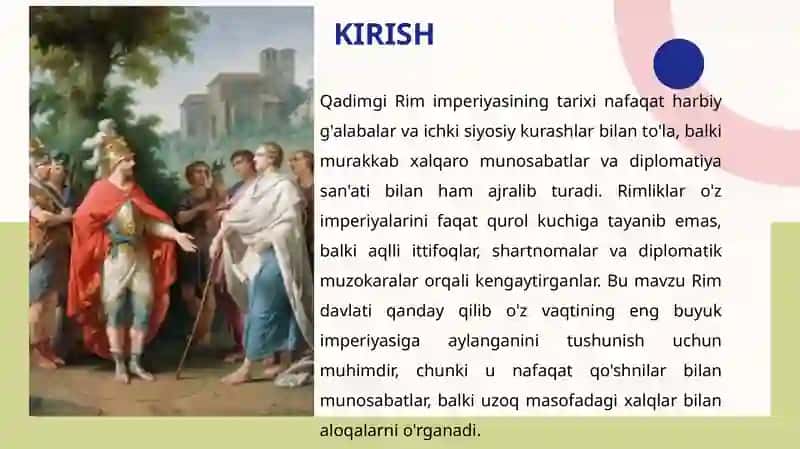 KIRISH

Qadimgi Rim imperiyasining tarixi nafaqat harbiy g'alabalar va ichki siyosiy kurashlar bilan to'la, balki murakkab xalqaro munosabatlar va diplomatiya san'ati bilan ham ajralib turadi. Rimliklar o'z imperiyalarini faqat qurol kuchiga tayanib emas, balki aqlli ittifoqlar, shartnomalar va diplomatik muzokaralar orqali kengaytirganlar. Bu mavzu Rim davlati qanday qilib o'z vaqtining eng buyuk imperiyasiga aylanganini tushunish uchun muhimdir, chunki u nafaqat qo'shnilar bilan munosabatlar, balki uzoq masofadagi xalqlar bilan aloqalarni o'rganadi.